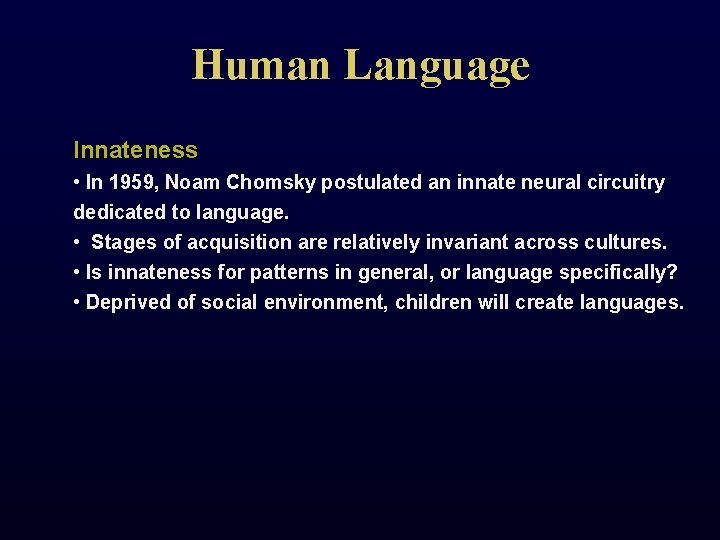 Human Language

Innateness

• In 1959, Noam Chomsky postulated an innate neural circuitry dedicated to language.

• Stages of acquisition are relatively invariant across cultures.

• Is innateness for patterns in general, or language specifically?

• Deprived of social environment, children will create languages.